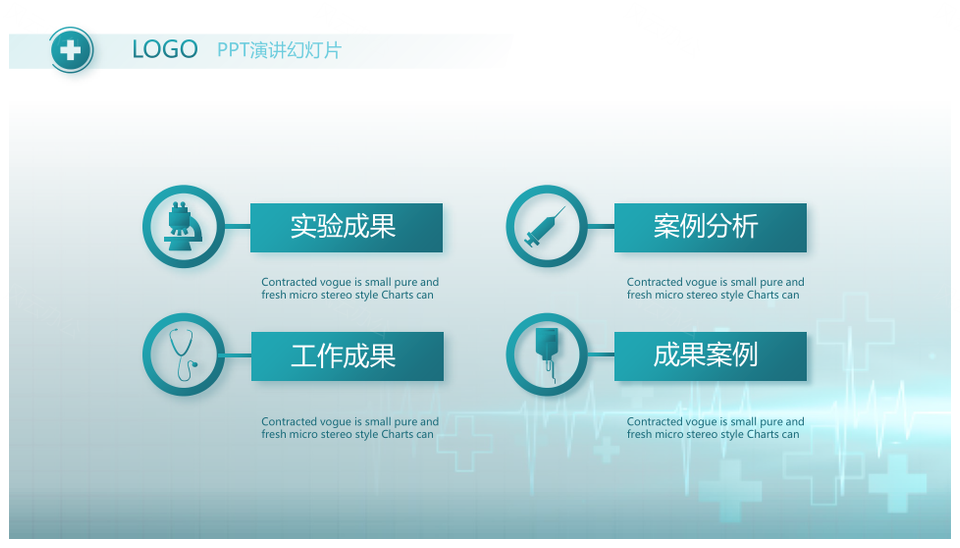 LOGO PPT演讲幻灯片

实验成果

Contracted vogue is small pure and fresh micro stereo style Charts can

案例分析

Contracted vogue is small pure and fresh micro stereo style Charts can

工作成果

Contracted vogue is small pure and fresh micro stereo style Charts can

成果案例

Contracted vogue is small pure and fresh micro stereo style Charts can